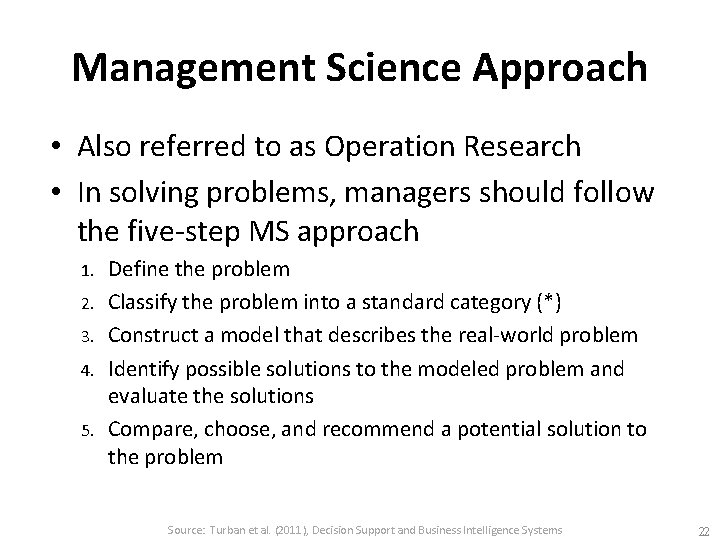 Management Science Approach

• Also referred to as Operation Research
• In solving problems, managers should follow the five-step MS approach
1. Define the problem
2. Classify the problem into a standard category (*)
3. Construct a model that describes the real-world problem
4. Identify possible solutions to the modeled problem and evaluate the solutions
5. Compare, choose, and recommend a potential solution to the problem

Source: Turban et al. (2011), Decision Support and Business Intelligence Systems

22